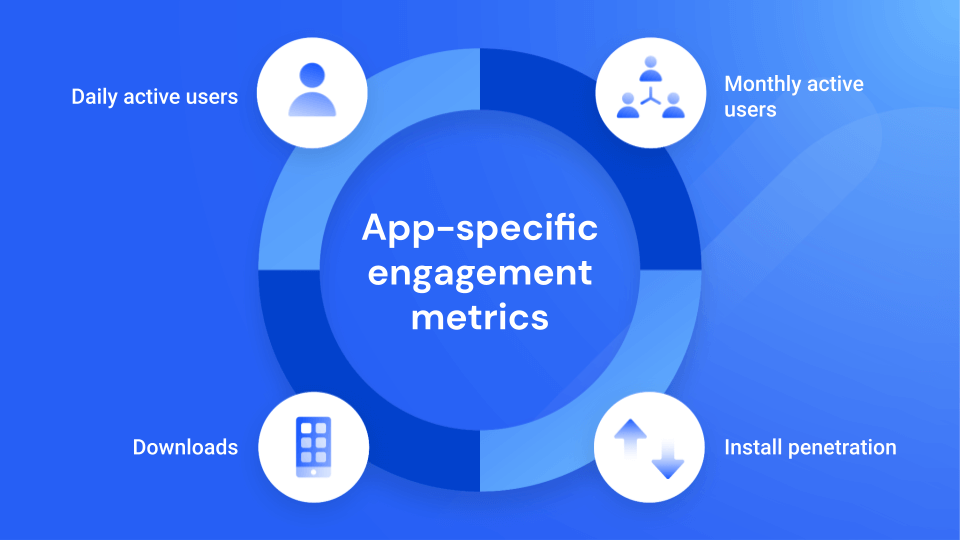 Daily active users

Monthly active users

App-specific engagement metrics

Downloads

Install penetration